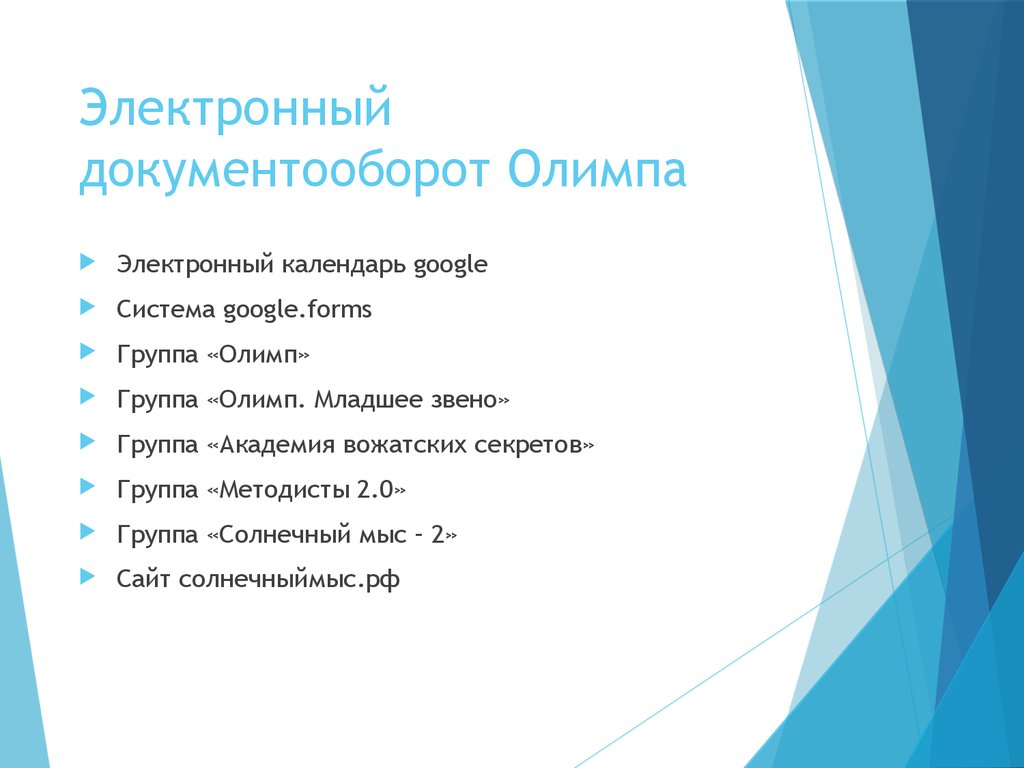 Электронный документооборот Олимпа

Электронный календарь google

Система google.forms

Группа «Олимп»

Группа «Олимп. Младшее звено»

Группа «Академия вожатских секретов»

Группа «Методисты 2.0»

Группа «Солнечный мыс – 2»

Сайт солнечныймыс.рф